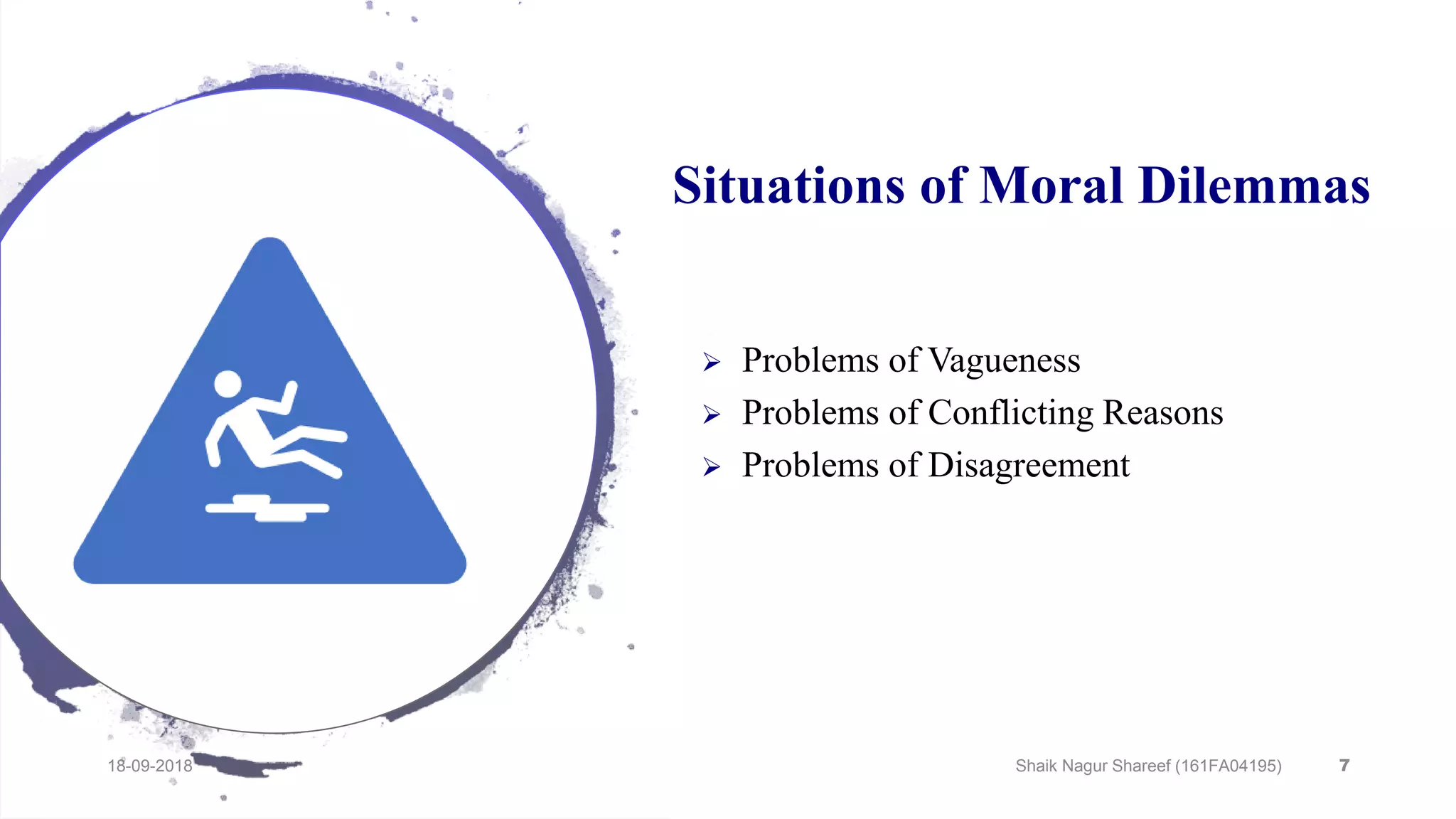 Situations of Moral Dilemmas

➢ Problems of Vagueness
➢ Problems of Conflicting Reasons
➢ Problems of Disagreement

18-09-2018

Shaik Nagur Shareef (161FA04195)

7